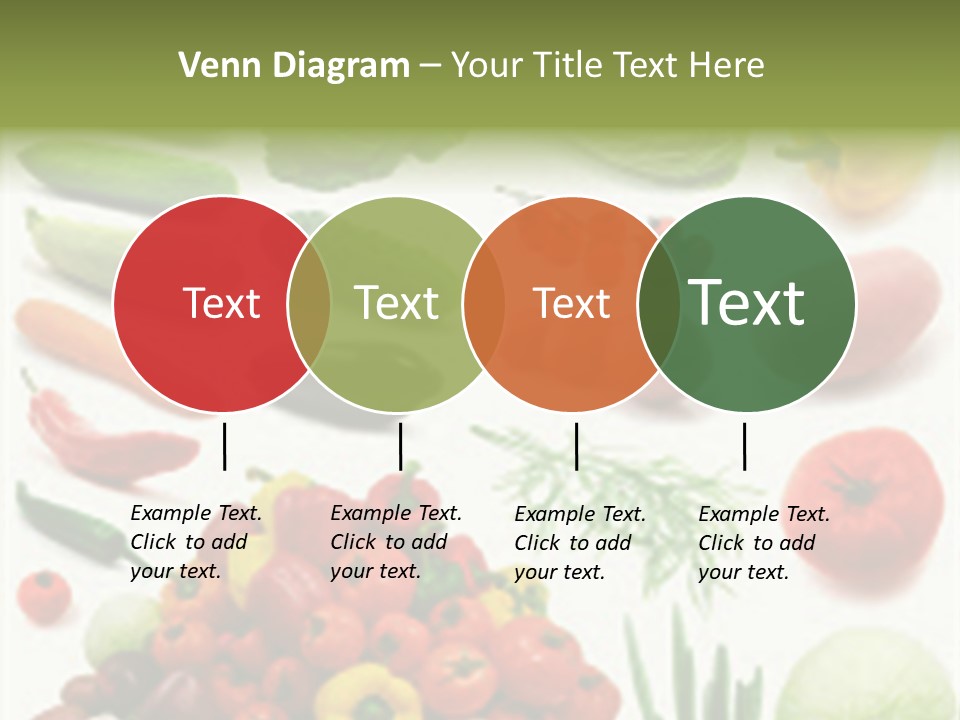 Venn Diagram – Your Title Text Here

Text

Text

Text

Text

Example Text. Click to add your text.

Example Text. Click to add your text.

Example Text. Click to add your text.

Example Text. Click to add your text.